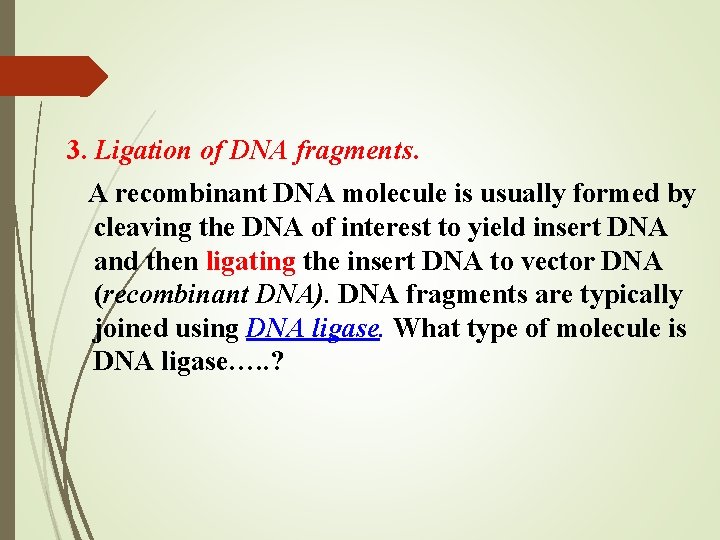 3. Ligation of DNA fragments.

A recombinant DNA molecule is usually formed by cleaving the DNA of interest to yield insert DNA and then ligating the insert DNA to vector DNA (recombinant DNA). DNA fragments are typically joined using DNA ligase. What type of molecule is DNA ligase…..?